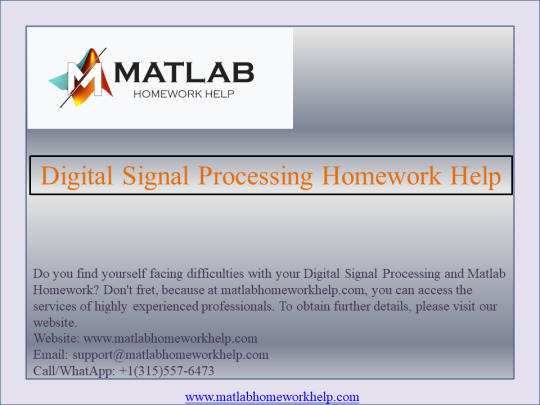 MATLAB
HOMEWORK HELP

Digital Signal Processing Homework Help

Do you find yourself facing difficulties with your Digital Signal Processing and Matlab Homework? Don't fret, because at matlabhomeworkhelp.com, you can access the services of highly experienced professionals. To obtain further details, please visit our website.
Website: www.matlabhomeworkhelp.com
Email: support@matlabhomeworkhelp.com
Call/WhatApp: +1(315)557-6473

www.matlabhomeworkhelp.com